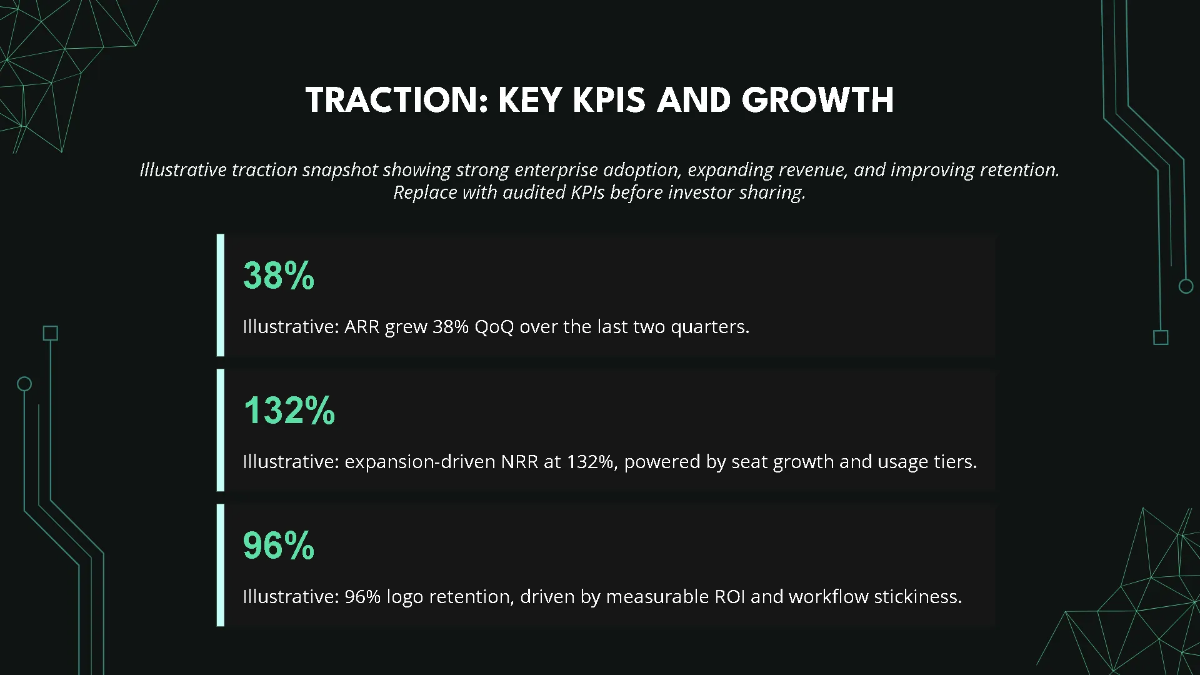 TRACTION: KEY KPIS AND GROWTH

Illustrative traction snapshot showing strong enterprise adoption, expanding revenue, and improving retention. Replace with audited KPIs before investor sharing.

38%

Illustrative: ARR grew 38% QoQ over the last two quarters.

132%

Illustrative: expansion-driven NRR at 132%, powered by seat growth and usage tiers.

96%

Illustrative: 96% logo retention, driven by measurable ROI and workflow stickiness.